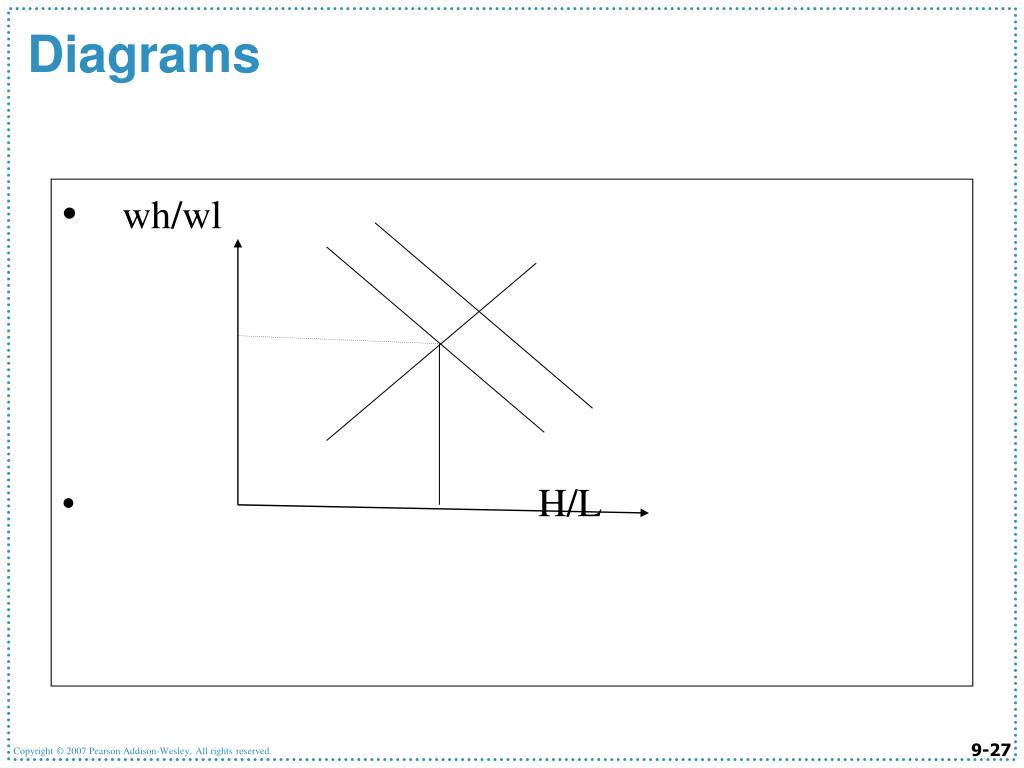 Diagrams

• wh/wl

• H/L

Copyright © 2007 Pearson Addison-Wesley. All rights reserved.

9-27